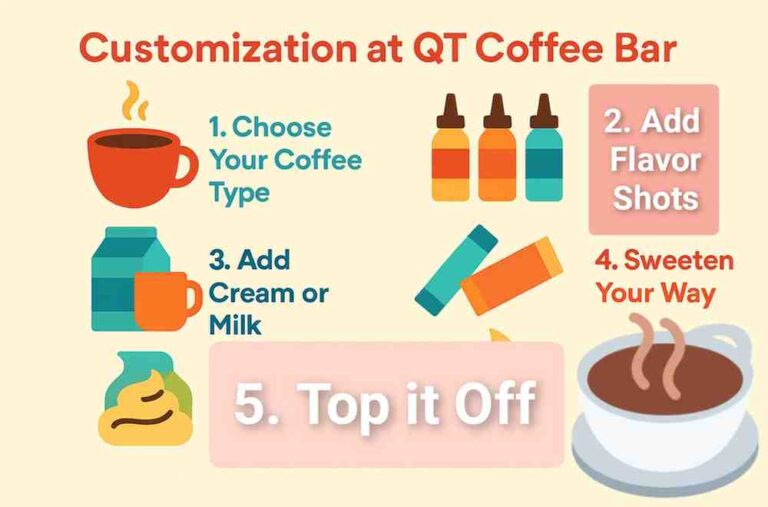 Customization at QT Coffee Bar

1. Choose Your Coffee Type

2. Add Flavor Shots

3. Add Cream or Milk

4. Sweeten Your Way

5. Top it Off